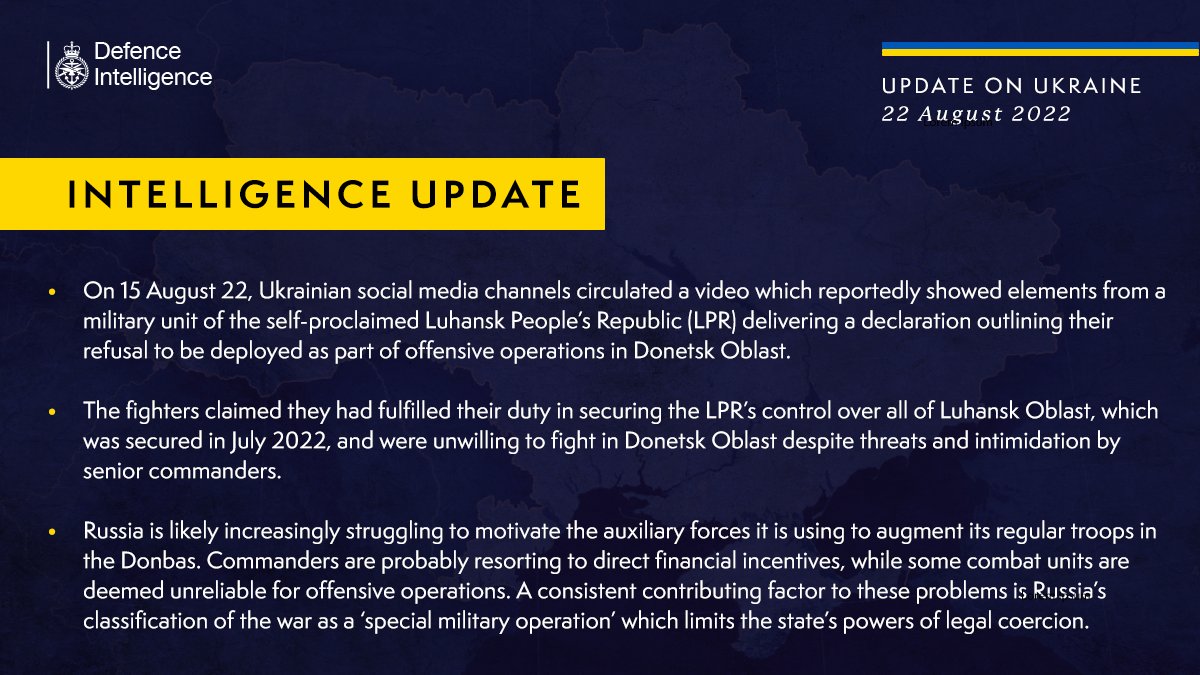 Defence Intelligence

UPDATE ON UKRAINE
22 August 2022

INTELLIGENCE UPDATE

• On 15 August 22, Ukrainian social media channels circulated a video which reportedly showed elements from a military unit of the self-proclaimed Luhansk People's Republic (LPR) delivering a declaration outlining their refusal to be deployed as part of offensive operations in Donetsk Oblast.

• The fighters claimed they had fulfilled their duty in securing the LPR's control over all of Luhansk Oblast, which was secured in July 2022, and were unwilling to fight in Donetsk Oblast despite threats and intimidation by senior commanders.

• Russia is likely increasingly struggling to motivate the auxiliary forces it is using to augment its regular troops in the Donbas. Commanders are probably resorting to direct financial incentives, while some combat units are deemed unreliable for offensive operations. A consistent contributing factor to these problems is Russia's classification of the war as a 'special military operation' which limits the state's powers of legal coercion.